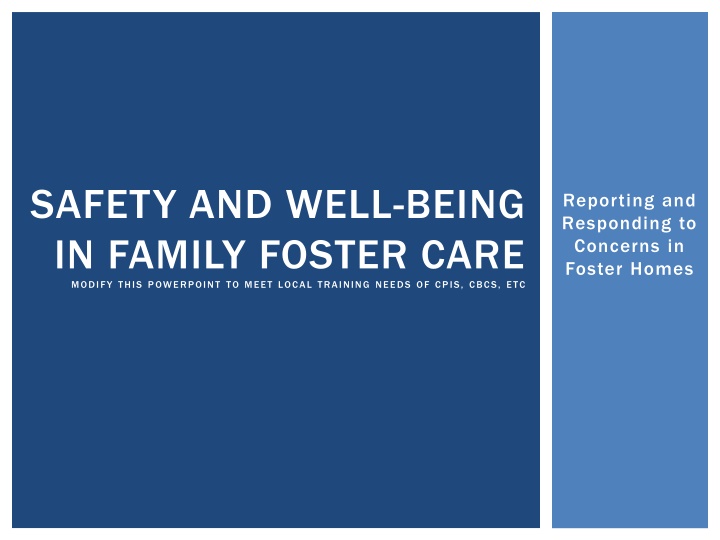 SAFETY AND WELL-BEING IN FAMILY FOSTER CARE

MODIFY THIS POWERPOINT TO MEET LOCAL TRAINING NEEDS OF CPIS, CBCS, ETC

Reporting and Responding to Concerns in Foster Homes